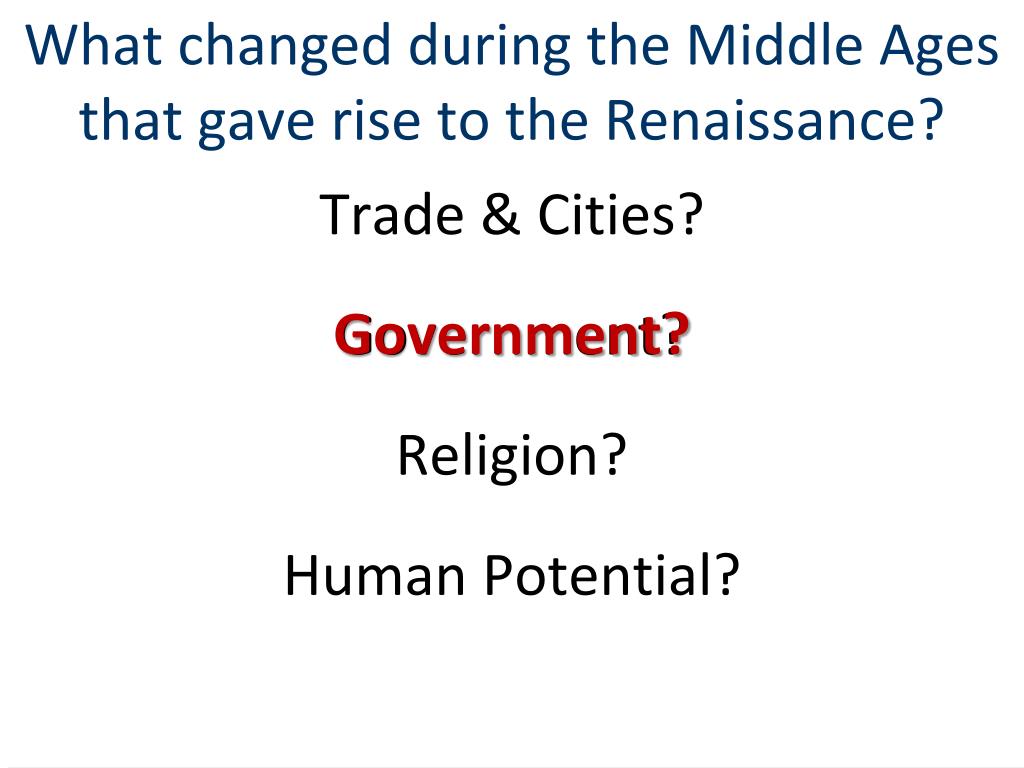 What changed during the Middle Ages that gave rise to the Renaissance?

Trade & Cities?

Government?

Religion?

Human Potential?